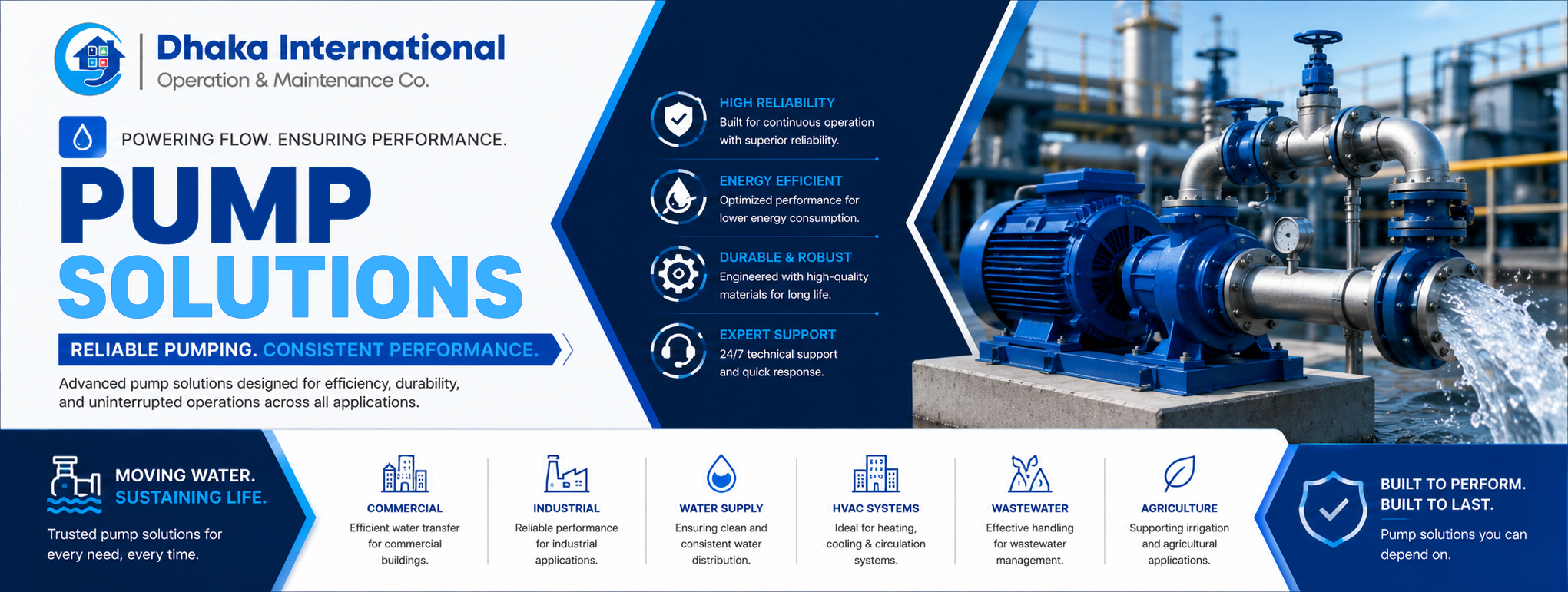 Dhaka International
Operation & Maintenance Co.

POWERING FLOW. ENSURING PERFORMANCE.

PUMP
SOLUTIONS

RELIABLE PUMPING. CONSISTENT PERFORMANCE.

Advanced pump solutions designed for efficiency, durability, and uninterrupted operations across all applications.

HIGH RELIABILITY
Built for continuous operation with superior reliability.

ENERGY EFFICIENT
Optimized performance for lower energy consumption.

DURABLE & ROBUST
Engineered with high-quality materials for long life.

EXPERT SUPPORT
24/7 technical support and quick response.

MOVING WATER.
SUSTAINING LIFE.

Trusted pump solutions for every need, every time.

COMMERCIAL
Efficient water transfer for commercial buildings.

INDUSTRIAL
Reliable performance for industrial applications.

WATER SUPPLY
Ensuring clean and consistent water distribution.

HVAC SYSTEMS
Ideal for heating, cooling & circulation systems.

WASTEWATER
Effective handling for wastewater management.

AGRICULTURE
Supporting irrigation and agricultural applications.

BUILT TO PERFORM.
BUILT TO LAST.

Pump solutions you can depend on.